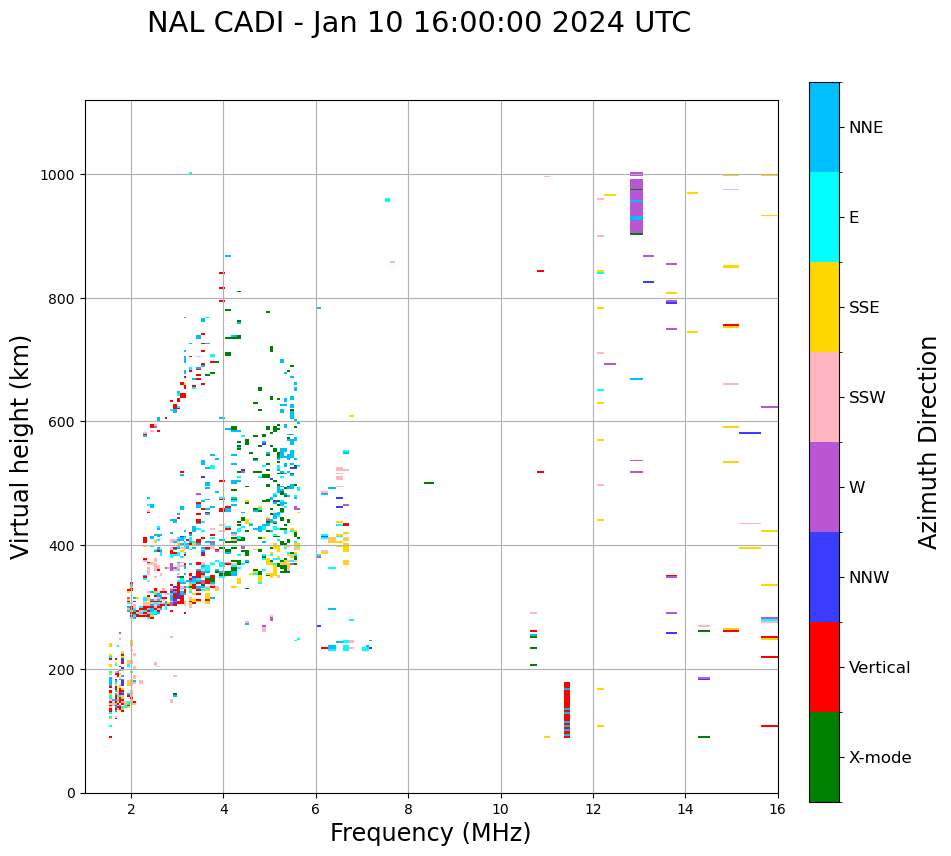 NAL CADI - Jan 10 16:00:00 2024 UTC

Virtual height (km)

1000
800
600
400
200
0

2
4
6
8
10
12
14
16

Frequency (MHz)

NNE
E
SSE
SSW
W
NNW
Vertical
X-mode

Azimuth Direction